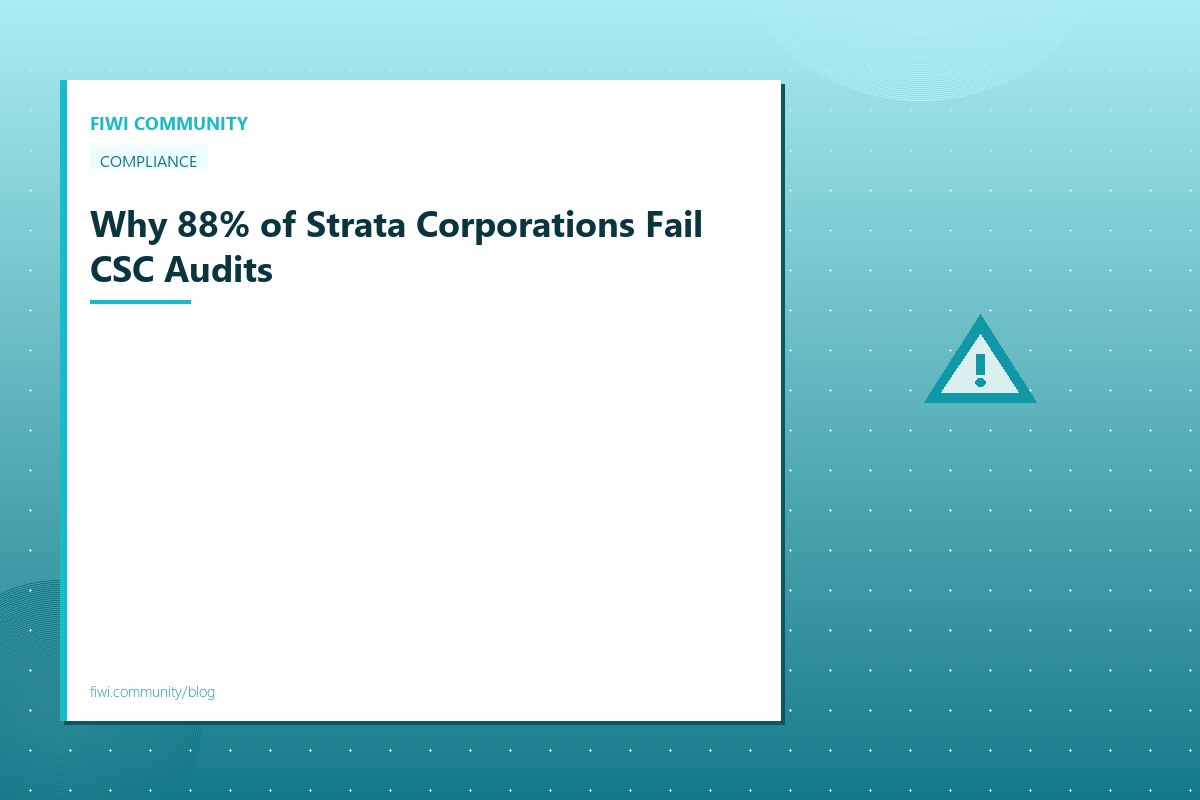 FIWI COMMUNITY

COMPLIANCE

Why 88% of Strata Corporations Fail CSC Audits

fiwi.community/blog